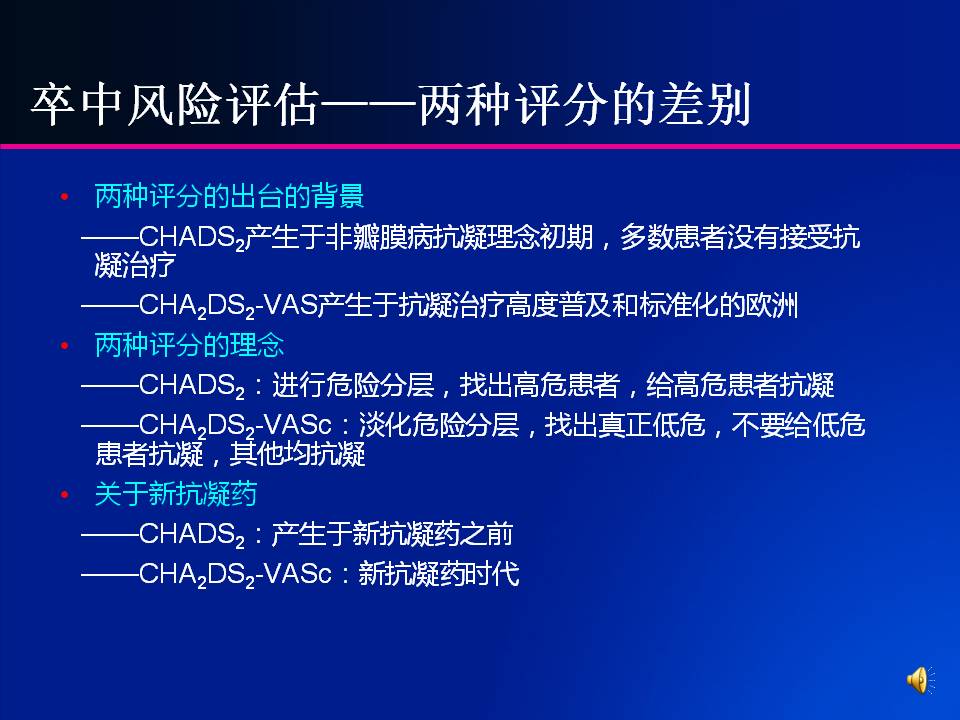 卒中风险评估——两种评分的差别

• 两种评分的出台的背景

——$CHADS_2$产生于非瓣膜病抗凝理念初期，多数患者没有接受抗凝治疗

——$CHA_2DS_2$-VAS产生于抗凝治疗高度普及和标准化的欧洲

• 两种评分的理念

——$CHADS_2$：进行危险分层，找出高危患者，给高危患者抗凝

——$CHA_2DS_2$-VASc：淡化危险分层，找出真正低危，不要给低危患者抗凝，其他均抗凝

• 关于新抗凝药

——$CHADS_2$：产生于新抗凝药之前

——$CHA_2DS_2$-VASc：新抗凝药时代